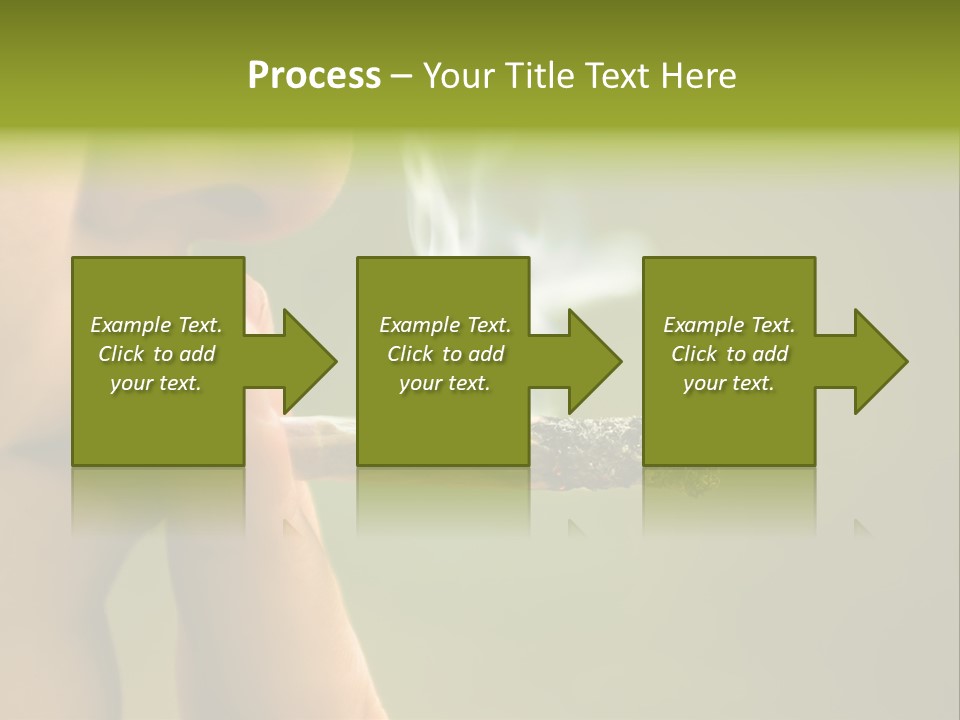 Process – Your Title Text Here

Example Text. Click to add your text.

Example Text. Click to add your text.

Example Text. Click to add your text.